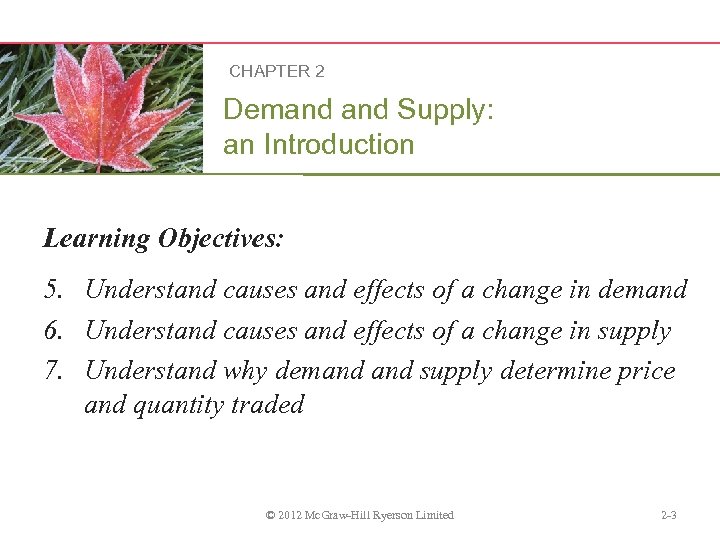 CHAPTER 2

Demand and Supply: an Introduction

Learning Objectives:

5. Understand causes and effects of a change in demand
6. Understand causes and effects of a change in supply
7. Understand why demand and supply determine price and quantity traded

© 2012 McGraw-Hill Ryerson Limited

2-3